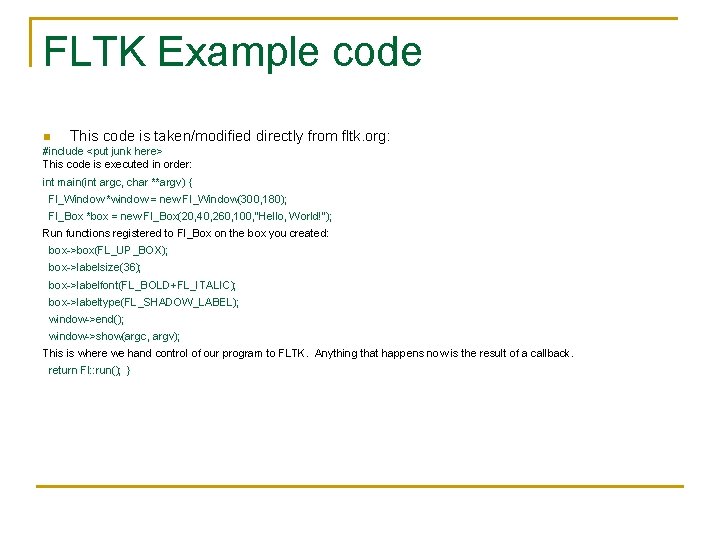 FLTK Example code

This code is taken/modified directly from fltk.org:

#include <put junk here>

This code is executed in order:

int main(int argc, char **argv) {

Fl_Window *window = new Fl_Window(300,180);

Fl_Box *box = new Fl_Box(20,40,260,100,"Hello, World!");

Run functions registered to Fl_Box on the box you created:

box->box(FL_UP_BOX);

box->labelsize(36);

box->labelfont(FL_BOLD+FL_ITALIC);

box->labeltype(FL_SHADOW_LABEL);

window->end();

window->show(argc, argv);

This is where we hand control of our program to FLTK. Anything that happens now is the result of a callback.

return Fl::run(); }